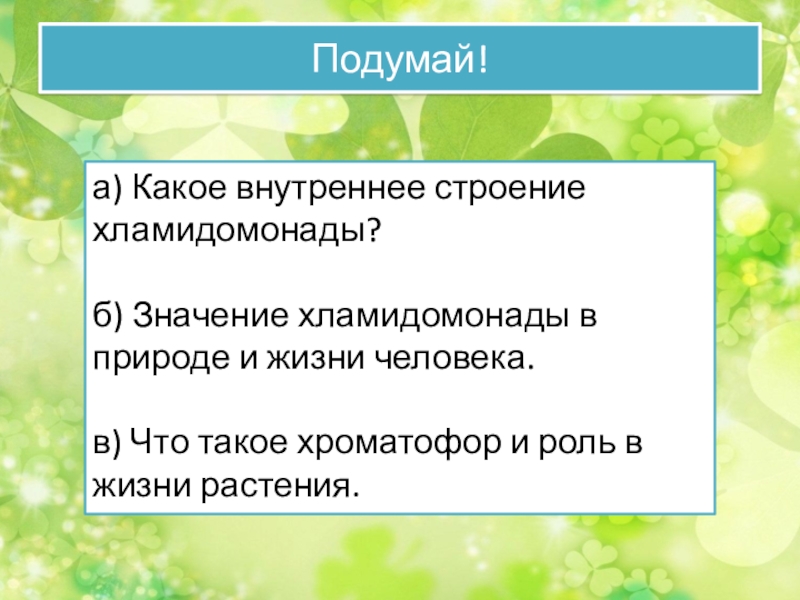 Подумай!

а) Какое внутреннее строение хламидомонады?

б) Значение хламидомонады в природе и жизни человека.

в) Что такое хроматофор и роль в жизни растения.